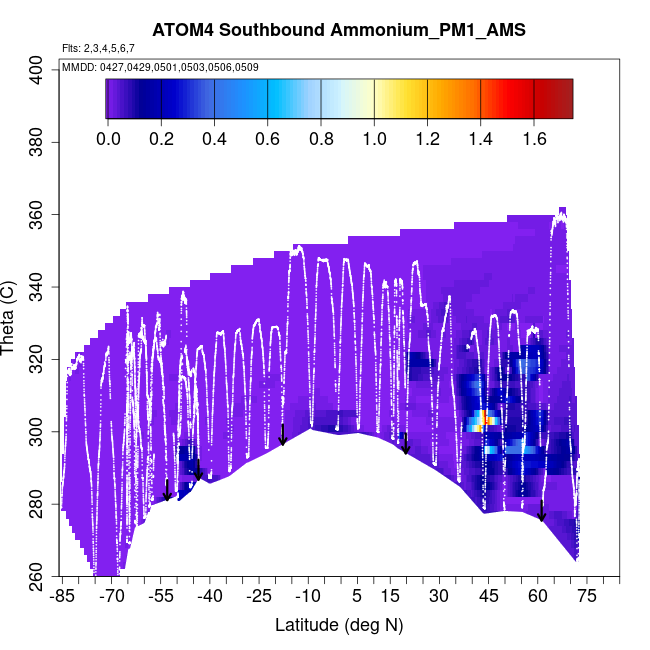 ATOM4 Southbound Ammonium_PM1_AMS

Flts: 2,3,4,5,6,7

MMDD: 0427,0429,0501,0503,0506,0509

0.0 0.2 0.4 0.6 0.8 1.0 1.2 1.4 1.6

Theta (C)

400
380
360
340
320
300
280
260

-85 -70 -55 -40 -25 -10 5 15 30 45 60 75

Latitude (deg N)